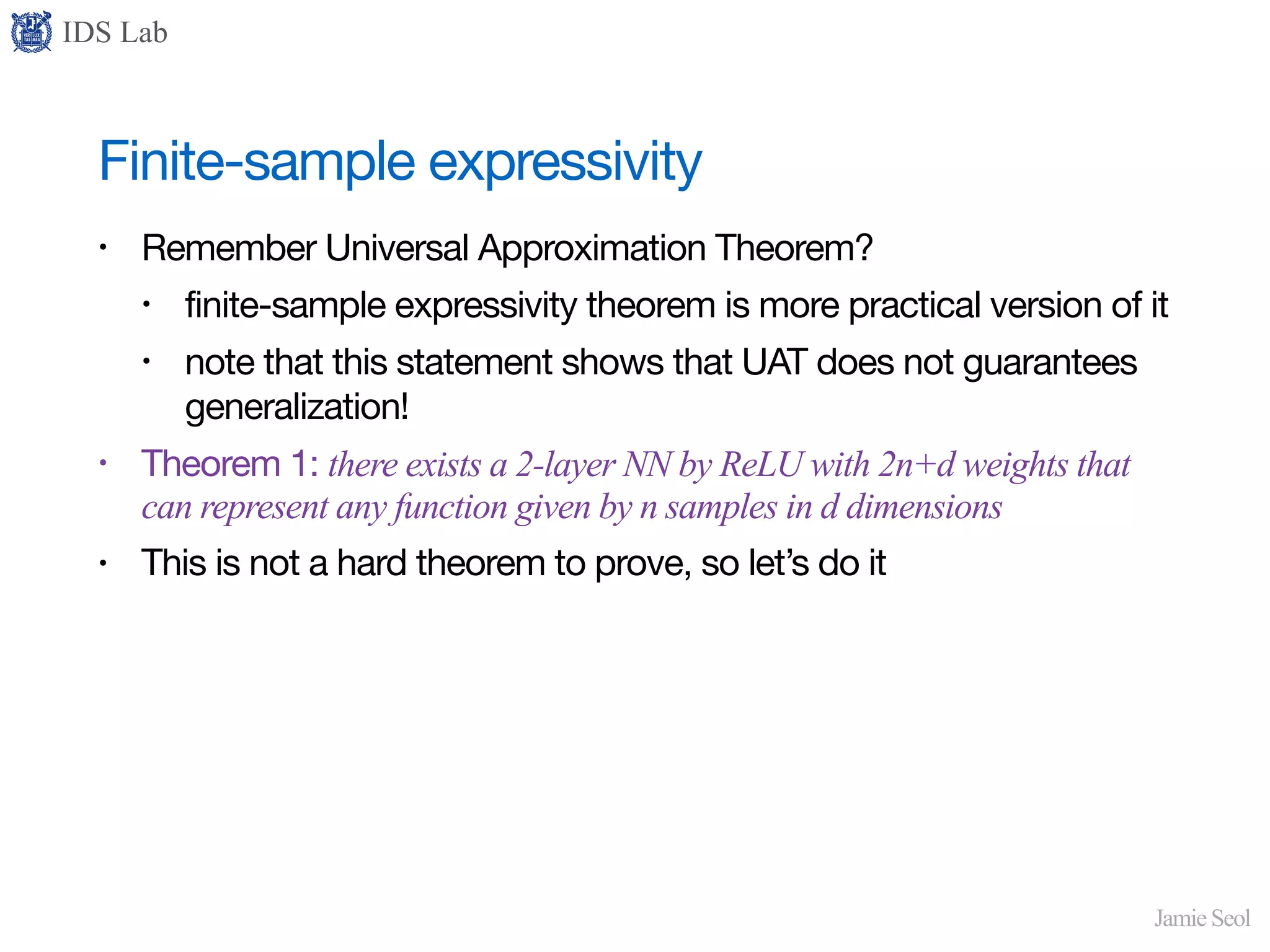 IDS Lab

Finite-sample expressivity

• Remember Universal Approximation Theorem?
  • finite-sample expressivity theorem is more practical version of it
  • note that this statement shows that UAT does not guarantees generalization!
• Theorem 1: there exists a 2-layer NN by ReLU with 2n+d weights that can represent any function given by n samples in d dimensions
• This is not a hard theorem to prove, so let's do it

Jamie Seol